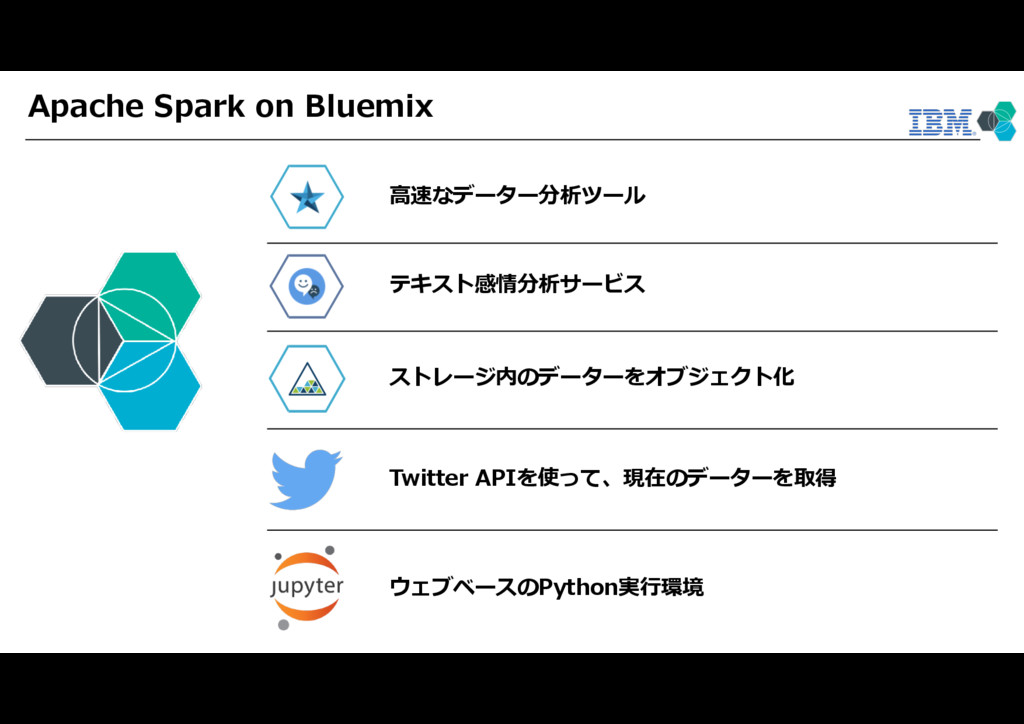 Apache Spark on Bluemix

IBM

高速なデーター分析ツール

テキスト感情分析サービス

ストレージ内のデーターをオブジェクト化

Twitter APIを使って、現在のデーターを取得

jupyter

ウェブベースのPython実行環境